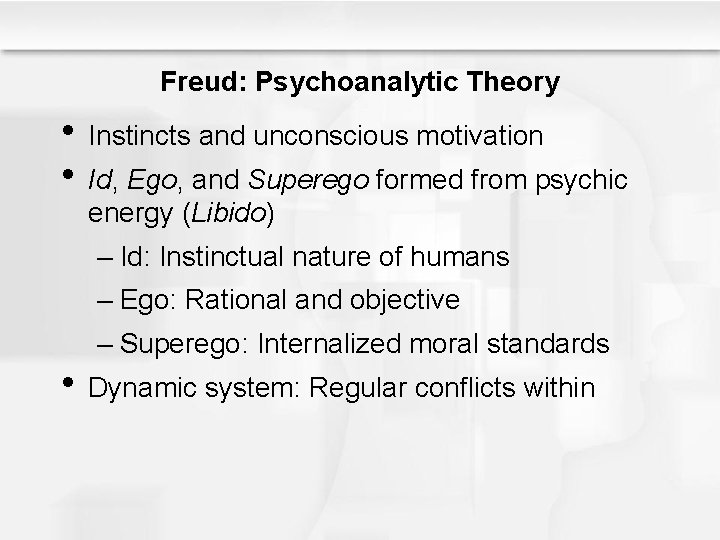 Freud: Psychoanalytic Theory

• Instincts and unconscious motivation
• Id, Ego, and Superego formed from psychic energy (Libido)
– Id: Instinctual nature of humans
– Ego: Rational and objective
– Superego: Internalized moral standards
• Dynamic system: Regular conflicts within